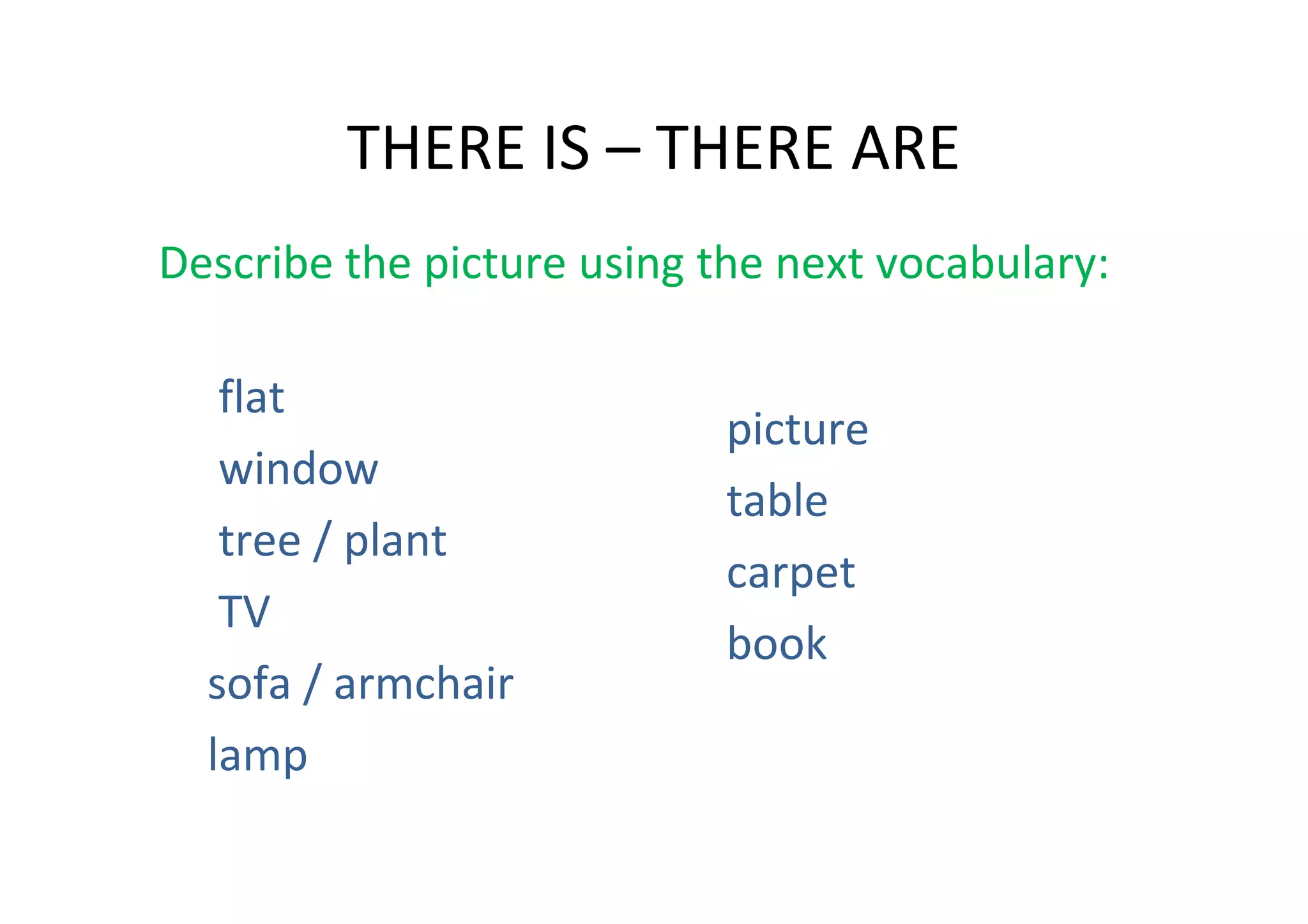 THERE IS – THERE ARE

Describe the picture using the next vocabulary:

flat

window

tree / plant

TV

sofa / armchair

lamp

picture

table

carpet

book